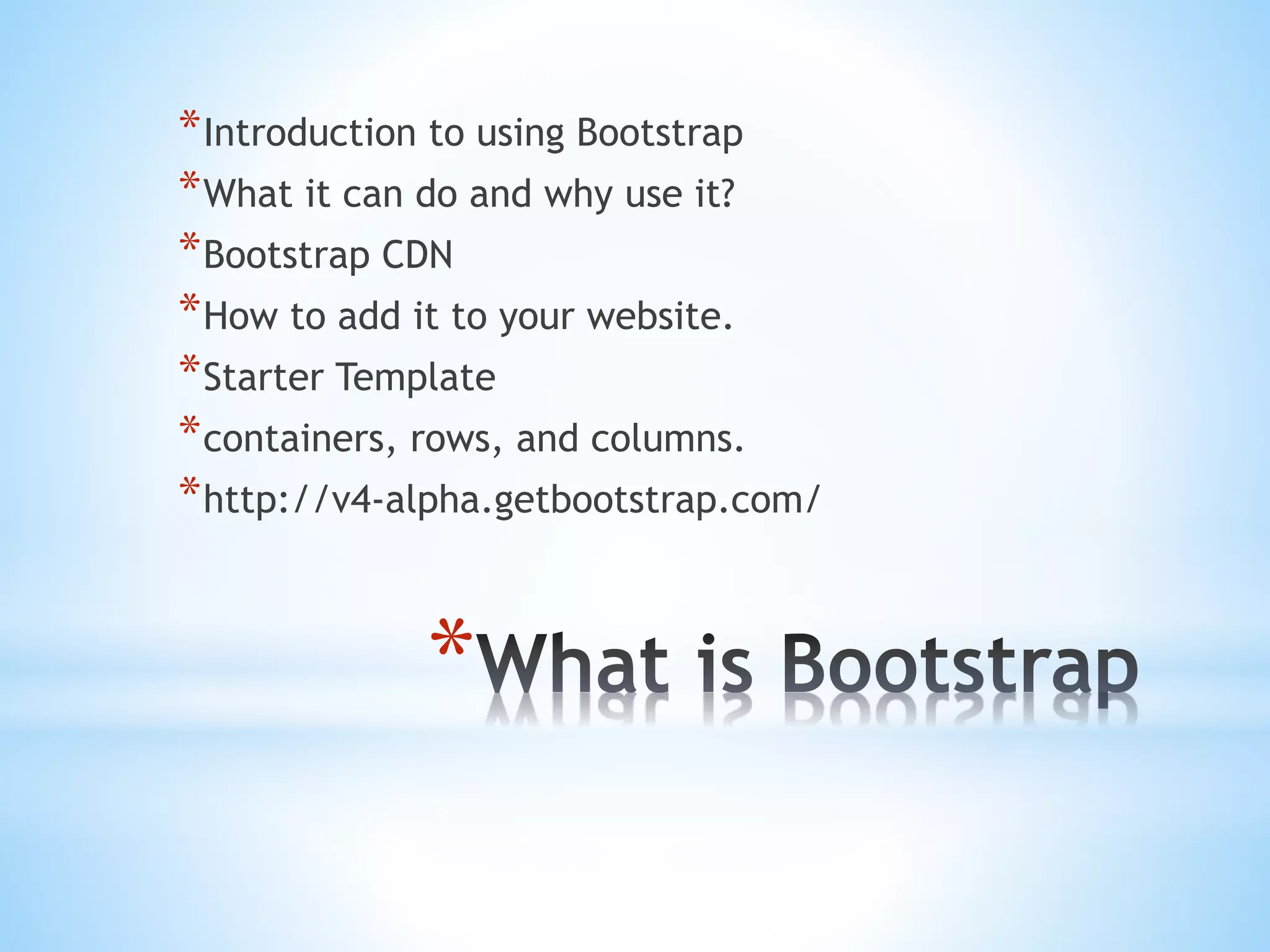 *Introduction to using Bootstrap
*What it can do and why use it?
*Bootstrap CDN
*How to add it to your website.
*Starter Template
*containers, rows, and columns.
*http://v4-alpha.getbootstrap.com/

*What is Bootstrap